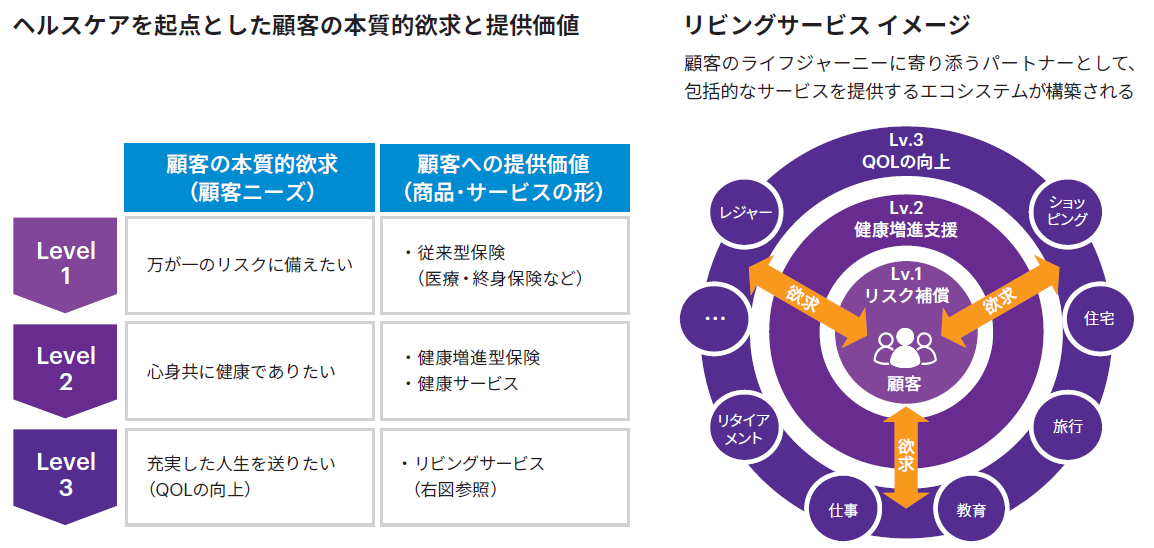 ヘルスケアを起点とした顧客の本質的欲求と提供価値

| | 顧客の本質的欲求（顧客ニーズ） | 顧客への提供価値（商品・サービスの形） |
|---|---|---|
| Level 1 | 万が一のリスクに備えたい | ・従来型保険（医療・終身保険など） |
| Level 2 | 心身共に健康でありたい | ・健康増進型保険 ・健康サービス |
| Level 3 | 充実した人生を送りたい（QOLの向上） | ・リビングサービス（右図参照） |

リビングサービス イメージ

顧客のライフジャーニーに寄り添うパートナーとして、包括的なサービスを提供するエコシステムが構築される

Lv.3 QOLの向上

Lv.2 健康増進支援

Lv.1 リスク補償

顧客

欲求

欲求

欲求

レジャー

ショッピング

住宅

旅行

教育

仕事

リタイアメント

…